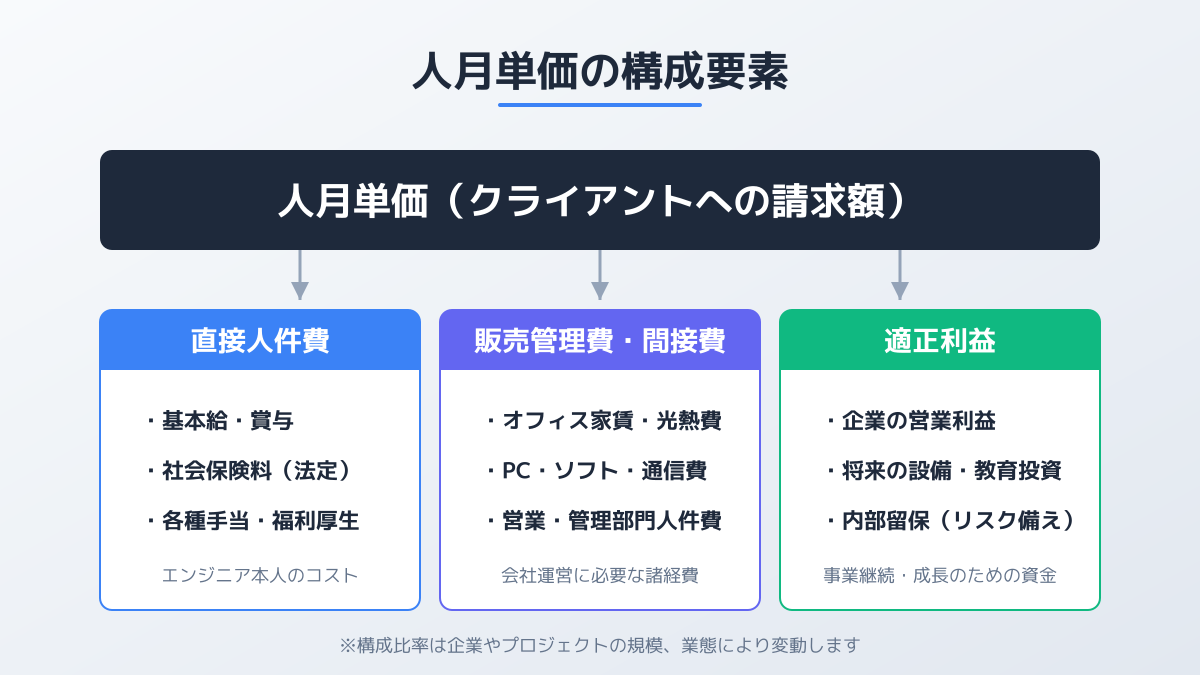 人月単価の構成要素

人月単価（クライアントへの請求額）

直接人件費

・基本給・賞与
・社会保険料（法定）
・各種手当・福利厚生

エンジニア本人のコスト

販売管理費・間接費

・オフィス家賃・光熱費
・PC・ソフト・通信費
・営業・管理部門人件費

会社運営に必要な諸経費

適正利益

・企業の営業利益
・将来の設備・教育投資
・内部留保（リスク備え）

事業継続・成長のための資金

※構成比率は企業やプロジェクトの規模、業態により変動します